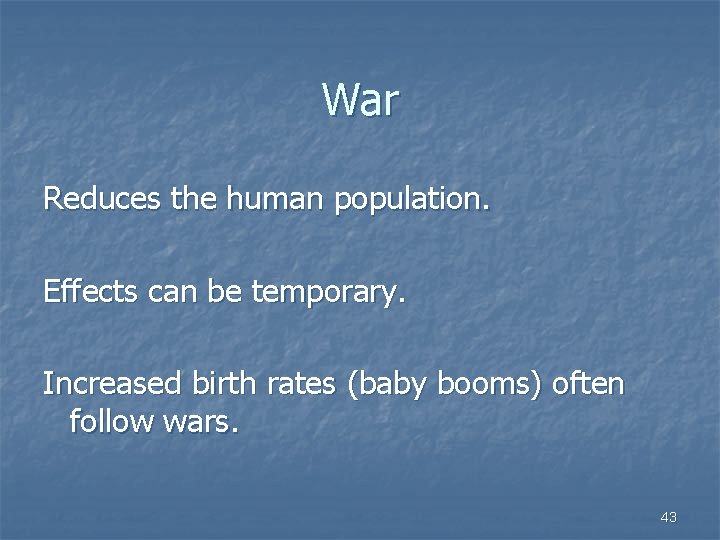 War

Reduces the human population.

Effects can be temporary.

Increased birth rates (baby booms) often follow wars.

43